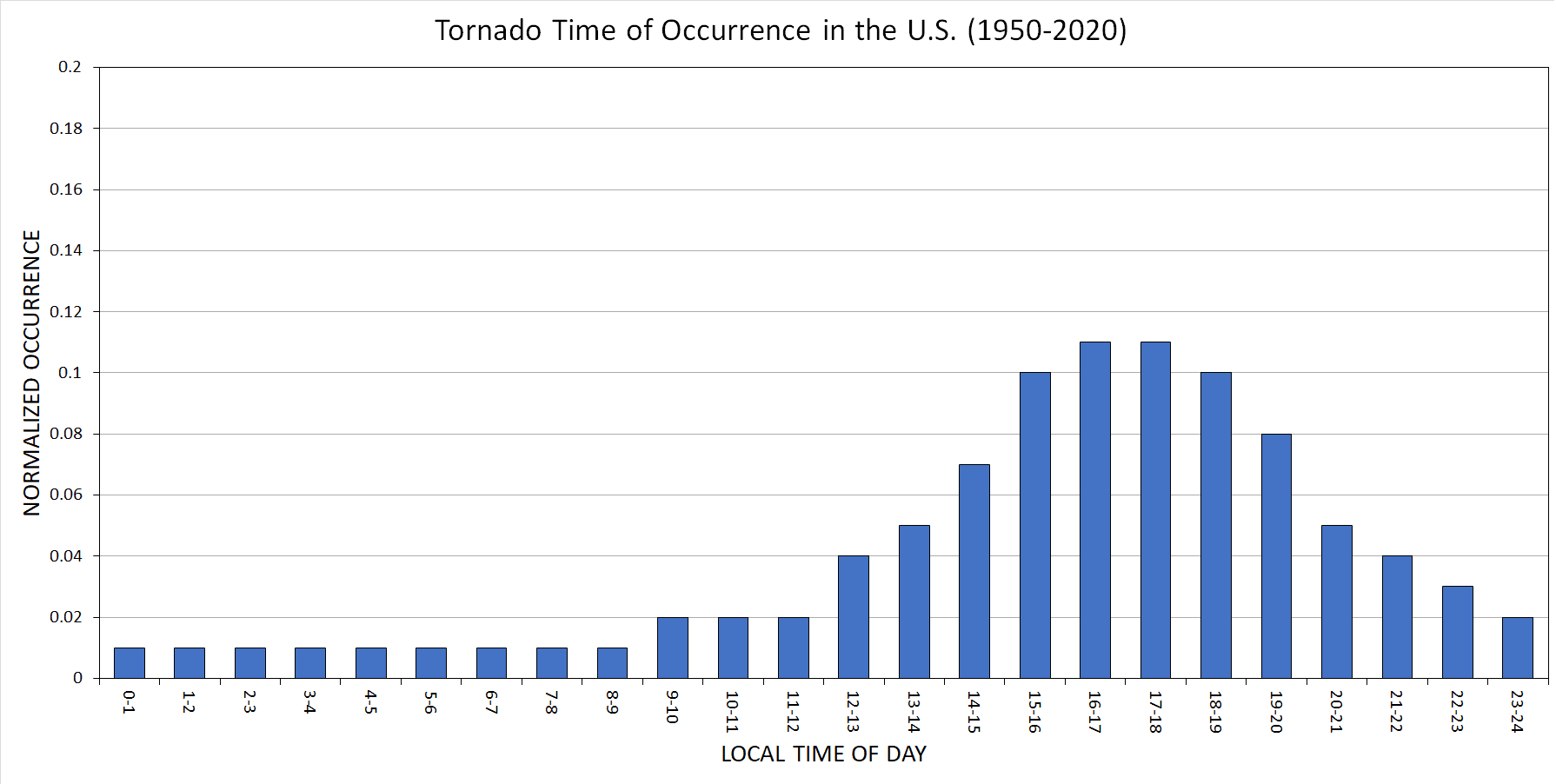 Tornado Time of Occurrence in the U.S. (1950-2020)

NORMALIZED OCCURRENCE

0.2
0.18
0.16
0.14
0.12
0.1
0.08
0.06
0.04
0.02
0

0-1
1-2
2-3
3-4
4-5
5-6
6-7
7-8
8-9
9-10
10-11
11-12
12-13
13-14
14-15
15-16
16-17
17-18
18-19
19-20
20-21
21-22
22-23
23-24

LOCAL TIME OF DAY